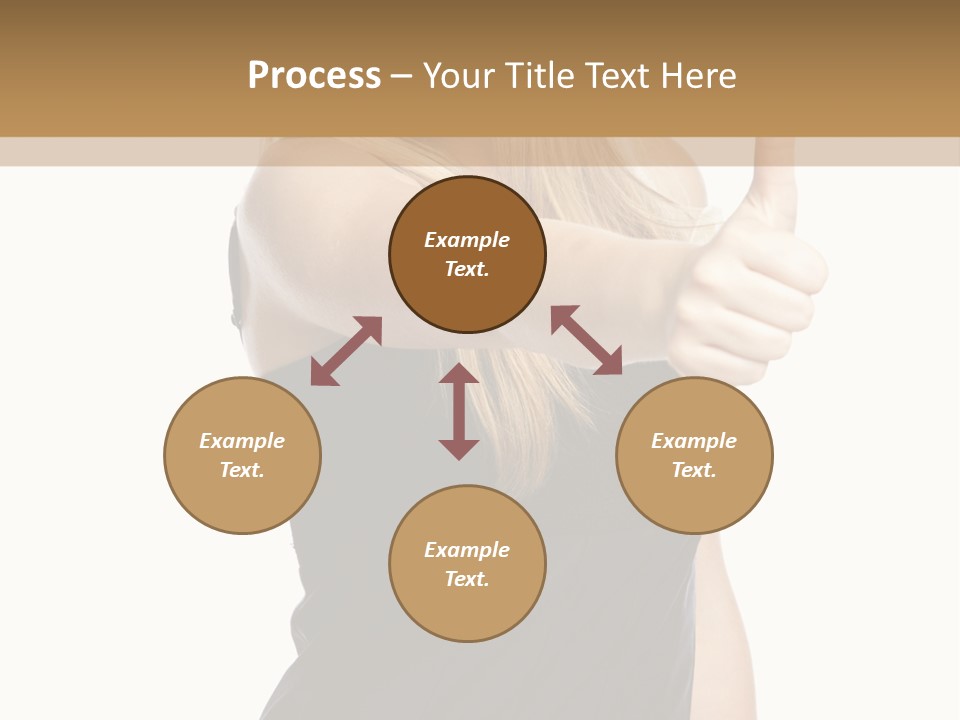 Process – Your Title Text Here

Example Text.

Example Text.

Example Text.

Example Text.